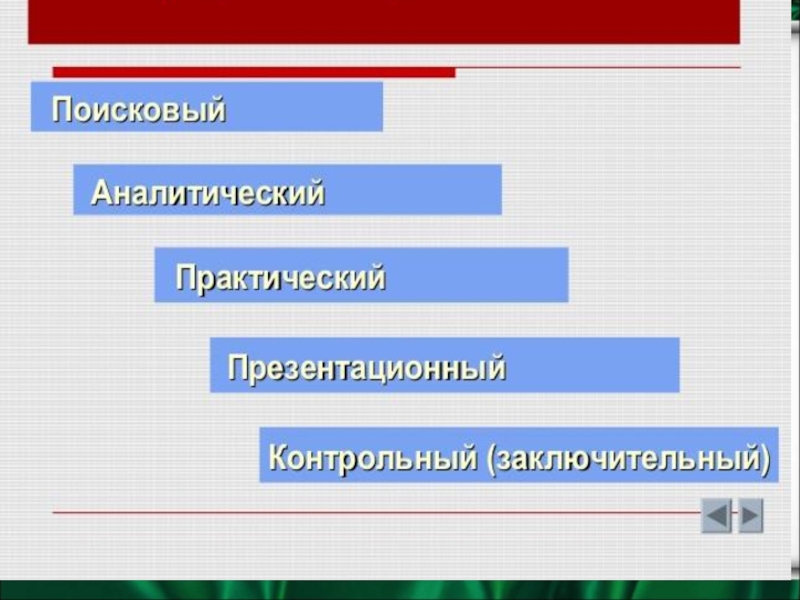 Поисковый

Аналитический

Практический

Презентационный

Контрольный (заключительный)